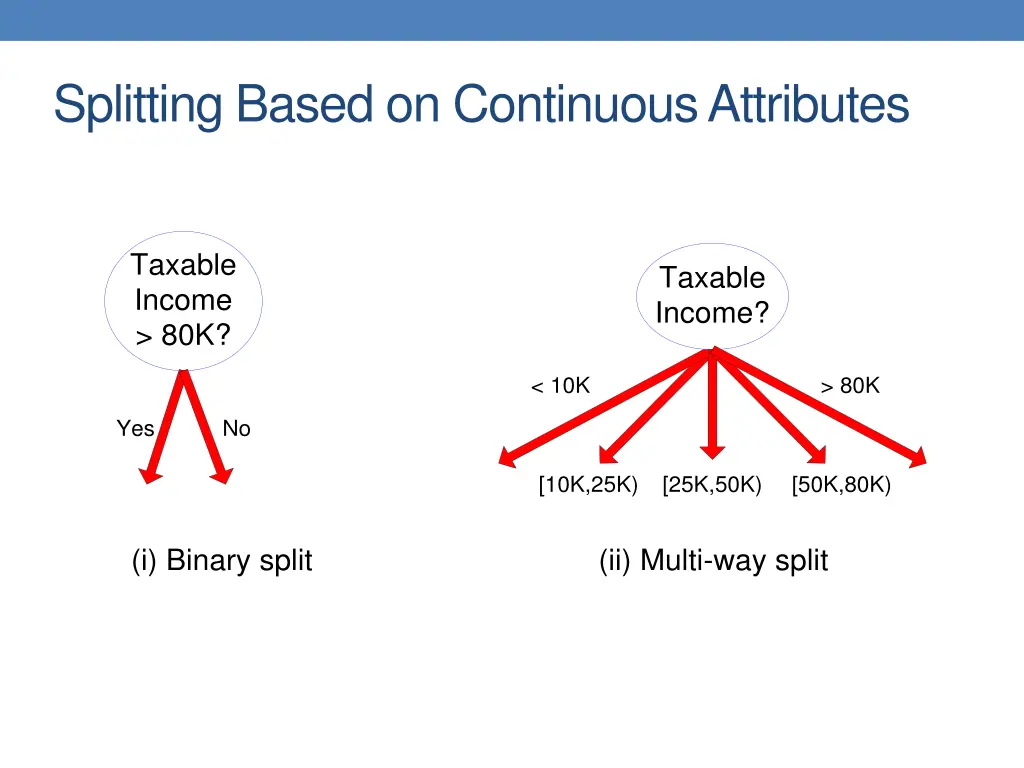 Splitting Based on Continuous Attributes

Taxable Income > 80K?

Yes

No

(i) Binary split

Taxable Income?

< 10K

> 80K

[10K,25K)

[25K,50K)

[50K,80K)

(ii) Multi-way split